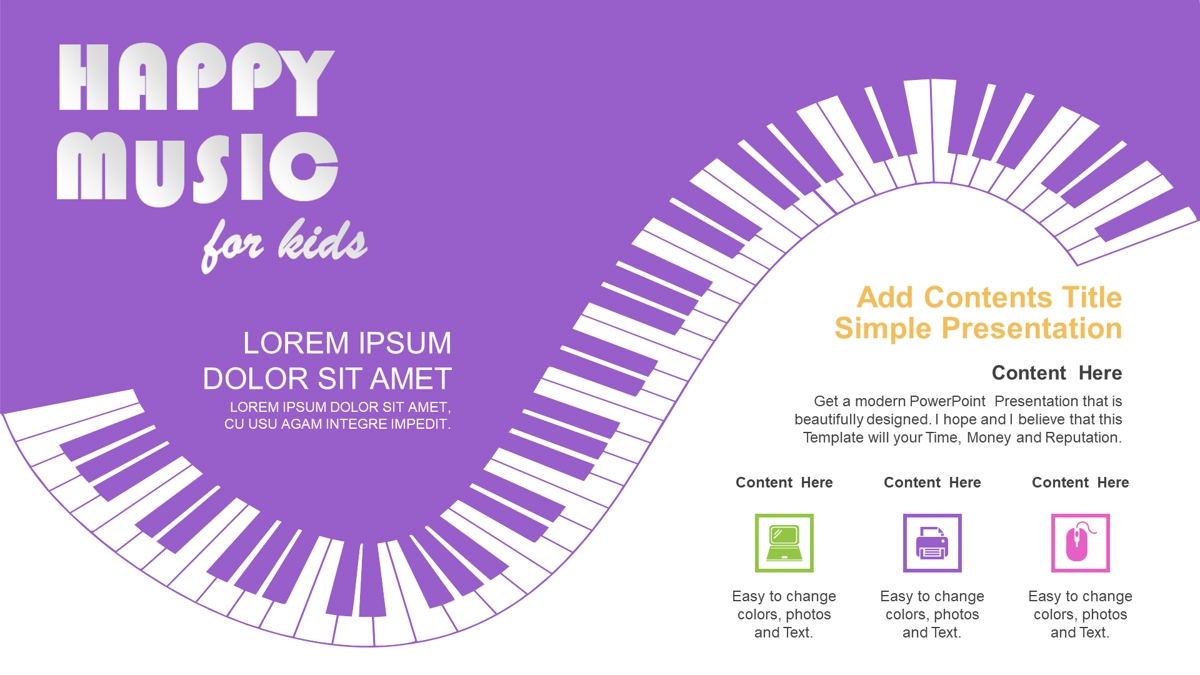 HAPPY MUSIC for kids

LOREM IPSUM DOLOR SIT AMET

LOREM IPSUM DOLOR SIT AMET, CU USU AGAM INTEGRE IMPEDIT.

Add Contents Title Simple Presentation

Content Here

Get a modern PowerPoint Presentation that is beautifully designed. I hope and I believe that this Template will your Time, Money and Reputation.

Content Here

Easy to change colors, photos and Text.

Content Here

Easy to change colors, photos and Text.

Content Here

Easy to change colors, photos and Text.